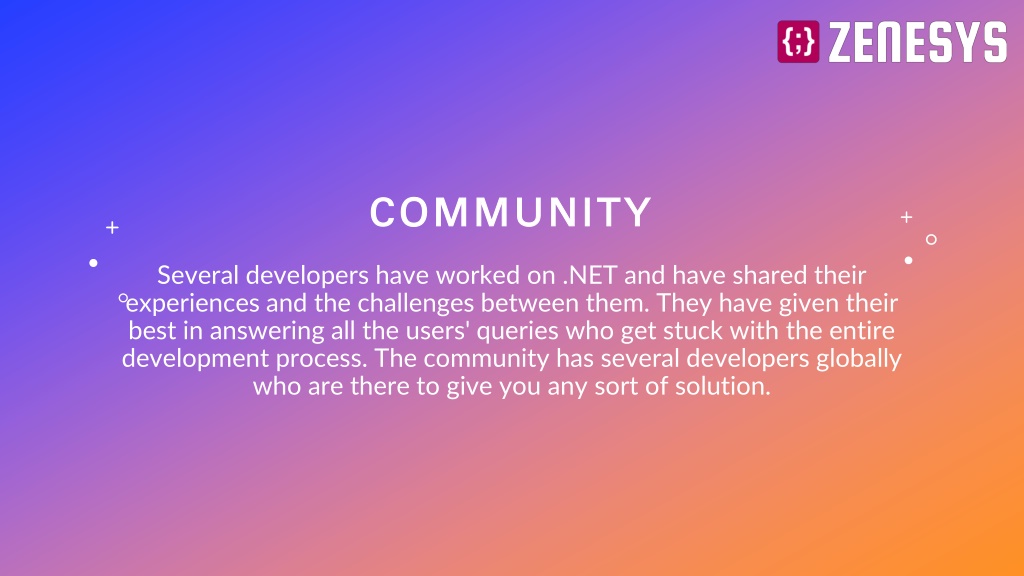 {;} ZENESYS

COMMUNITY

Several developers have worked on .NET and have shared their experiences and the challenges between them. They have given their best in answering all the users' queries who get stuck with the entire development process. The community has several developers globally who are there to give you any sort of solution.